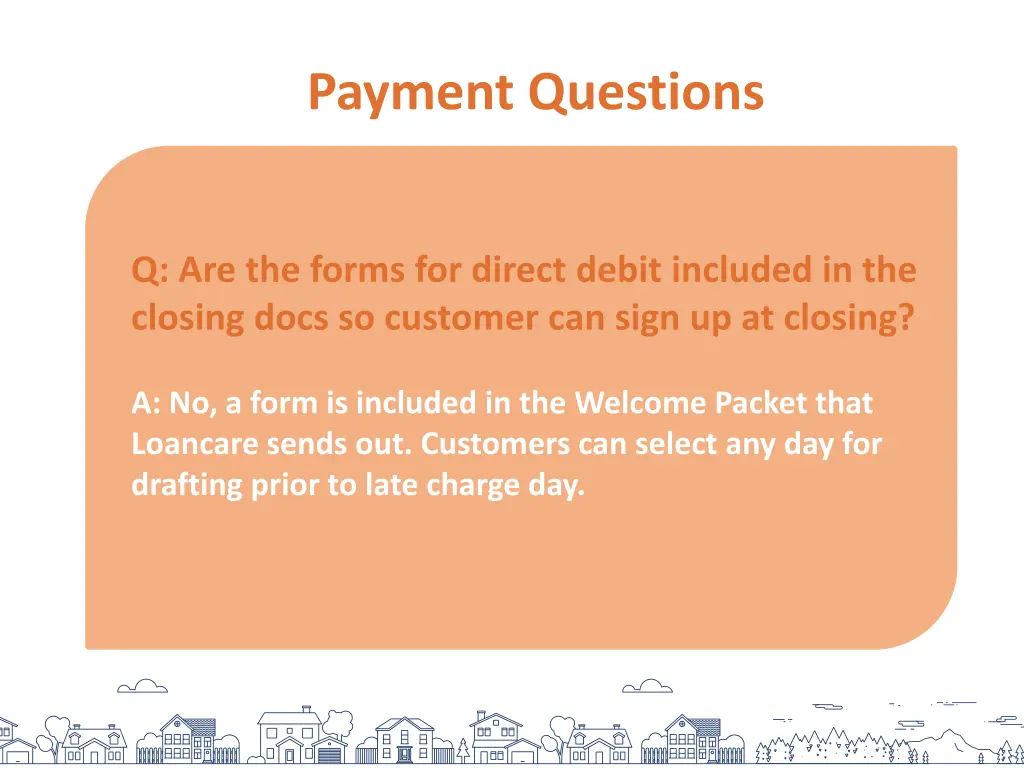 Payment Questions

Q: Are the forms for direct debit included in the closing docs so customer can sign up at closing?

A: No, a form is included in the Welcome Packet that Loancare sends out. Customers can select any day for drafting prior to late charge day.